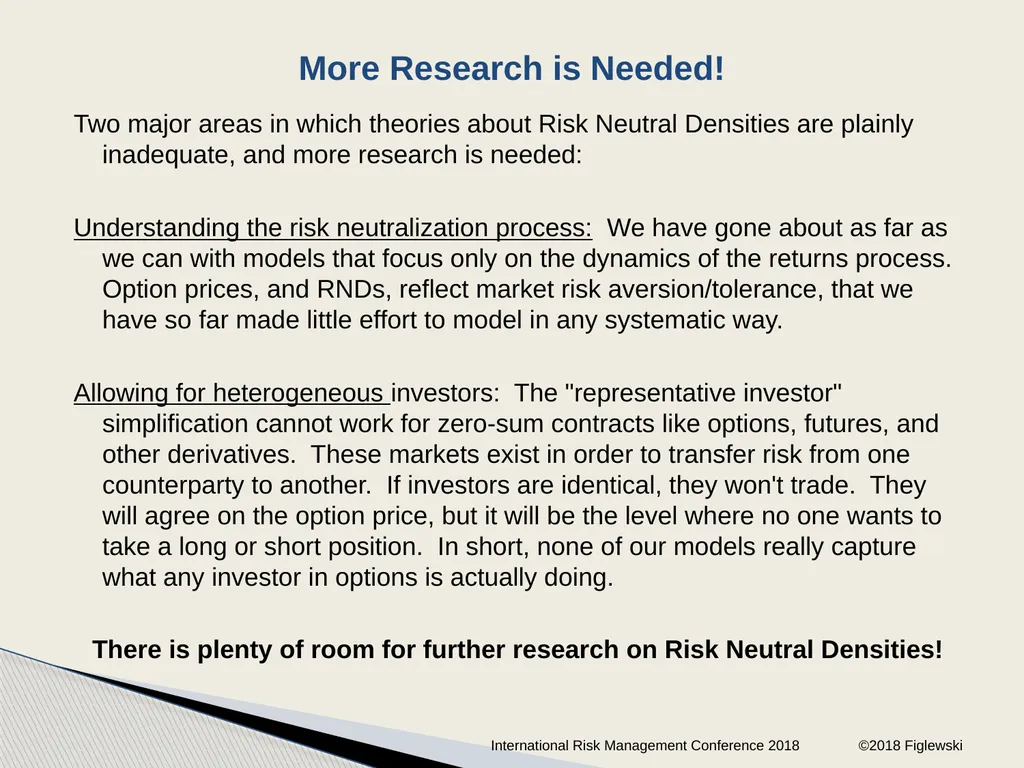 More Research is Needed!

Two major areas in which theories about Risk Neutral Densities are plainly inadequate, and more research is needed:

Understanding the risk neutralization process: We have gone about as far as we can with models that focus only on the dynamics of the returns process. Option prices, and RNDs, reflect market risk aversion/tolerance, that we have so far made little effort to model in any systematic way.

Allowing for heterogeneous investors: The "representative investor" simplification cannot work for zero-sum contracts like options, futures, and other derivatives. These markets exist in order to transfer risk from one counterparty to another. If investors are identical, they won't trade. They will agree on the option price, but it will be the level where no one wants to take a long or short position. In short, none of our models really capture what any investor in options is actually doing.

There is plenty of room for further research on Risk Neutral Densities!

International Risk Management Conference 2018 ©2018 Figlewski